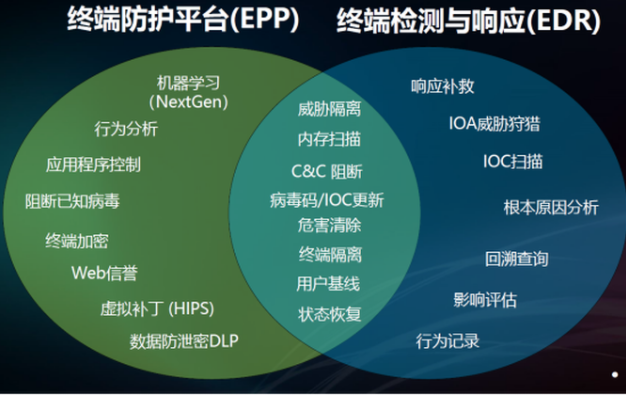 终端防护平台(EPP) 终端检测与响应(EDR)

机器学习
(NextGen)
行为分析
应用程序控制
阻断已知病毒
终端加密
Web信誉
虚拟补丁 (HIPS)
数据防泄密DLP

威胁隔离
内存扫描
C&C 阻断
病毒码/IOC更新
危害清除
终端隔离
用户基线
状态恢复

响应补救
IOA威胁狩猎
IOC扫描
根本原因分析
回溯查询
影响评估
行为记录